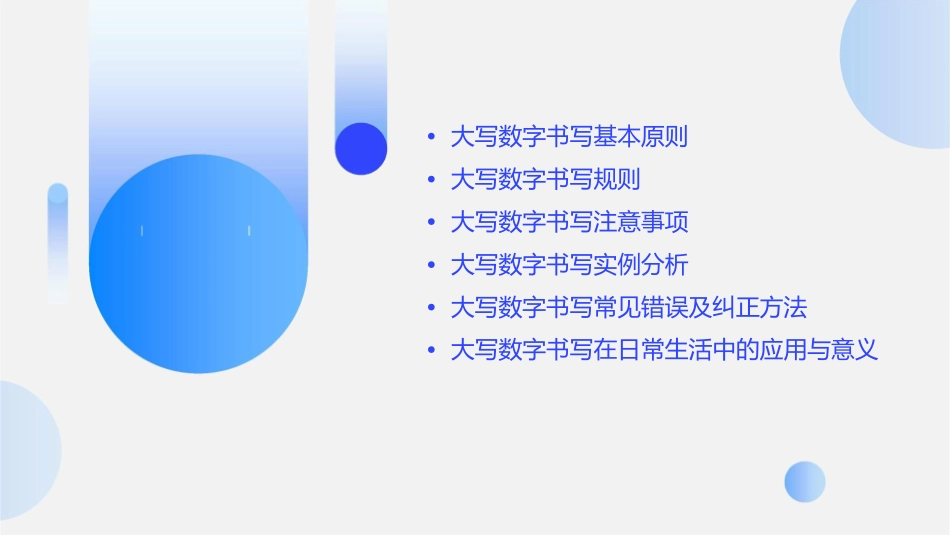 • 大写数字书写基本原则
• 大写数字书写规则
• 大写数字书写注意事项
• 大写数字书写实例分析
• 大写数字书写常见错误及纠正方法
• 大写数字书写在日常生活中的应用与意义